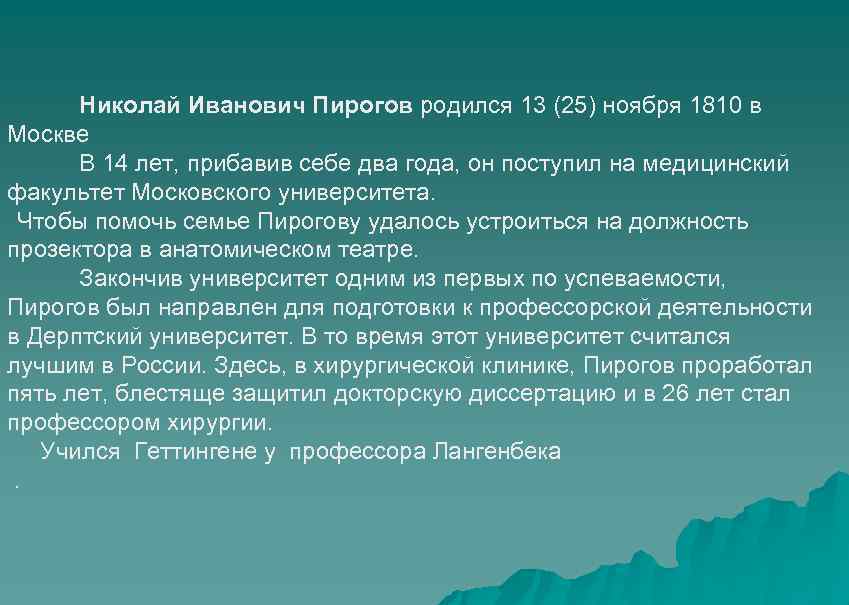 Николай Иванович Пирогов родился 13 (25) ноября 1810 в Москве

В 14 лет, прибавив себе два года, он поступил на медицинский факультет Московского университета.

Чтобы помочь семье Пирогову удалось устроиться на должность прозектора в анатомическом театре.

Закончив университет одним из первых по успеваемости, Пирогов был направлен для подготовки к профессорской деятельности в Дерптский университет. В то время этот университет считался лучшим в России. Здесь, в хирургической клинике, Пирогов проработал пять лет, блестяще защитил докторскую диссертацию и в 26 лет стал профессором хирургии.

Учился Геттингене у профессора Лангенбека

.